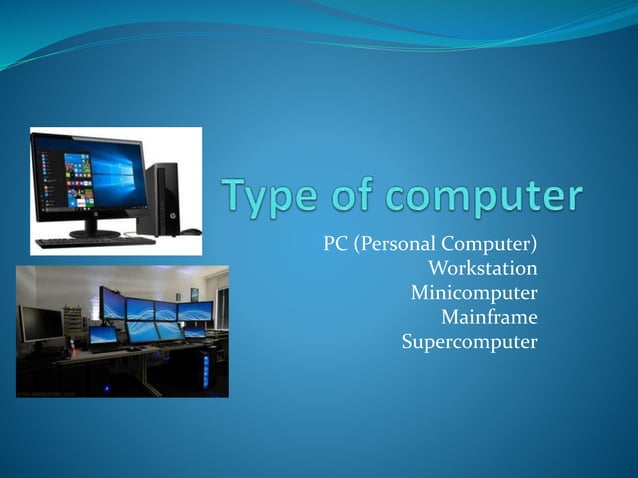 Type of computer

PC (Personal Computer)
Workstation
Minicomputer
Mainframe
Supercomputer